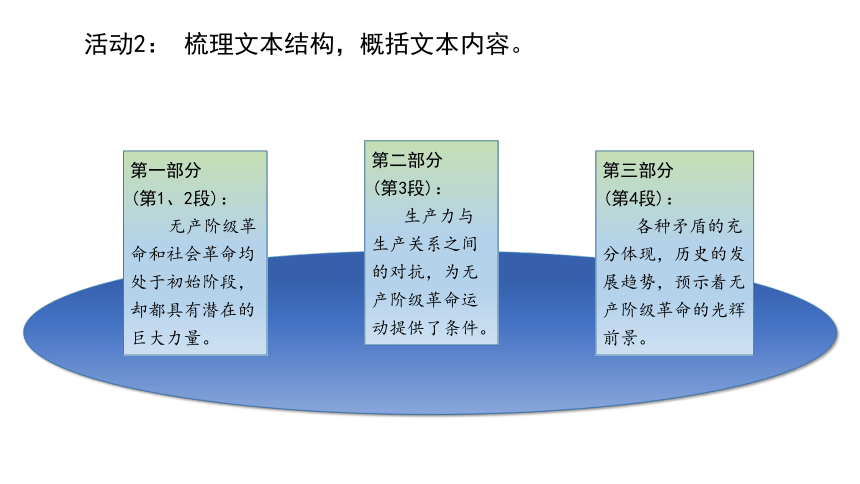 活动2： 梳理文本结构，概括文本内容。

第一部分
（第1、2段）：
无产阶级革命和社会革命均处于初始阶段，却都具有潜在的巨大力量。

第二部分
（第3段）：
生产力与生产关系之间的对抗，为无产阶级革命运动提供了条件。

第三部分
（第4段）：
各种矛盾的充分体现，历史的发展趋势，预示着无产阶级革命的光辉前景。